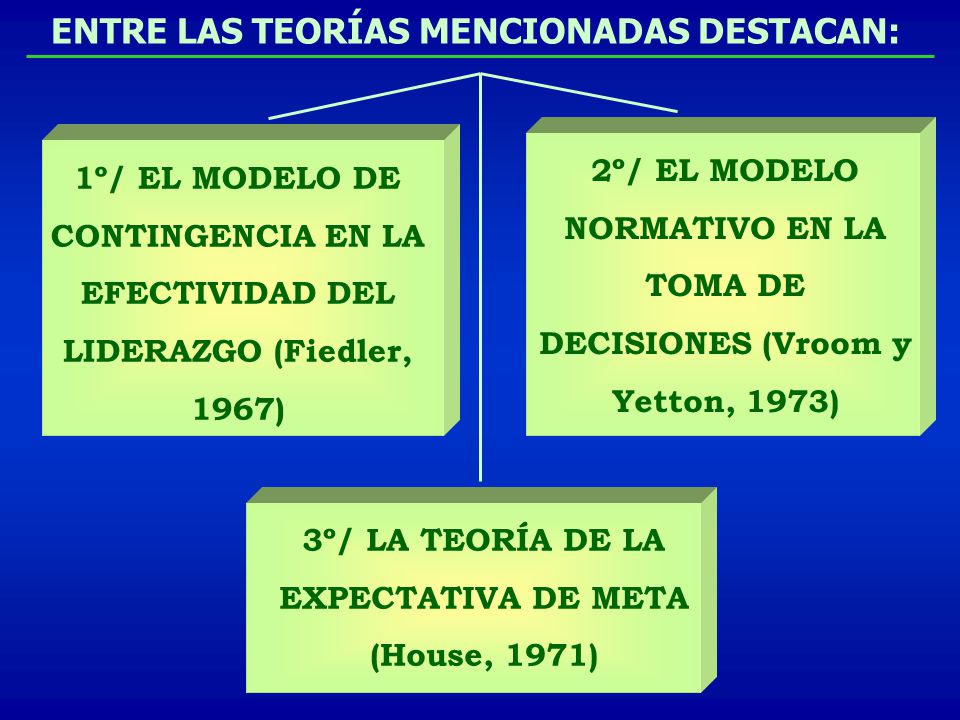 ENTRE LAS TEORÍAS MENCIONADAS DESTACAN:

1º/ EL MODELO DE CONTINGENCIA EN LA EFECTIVIDAD DEL LIDERAZGO (Fiedler, 1967)

2º/ EL MODELO NORMATIVO EN LA TOMA DE DECISIONES (Vroom y Yetton, 1973)

3º/ LA TEORÍA DE LA EXPECTATIVA DE META (House, 1971)